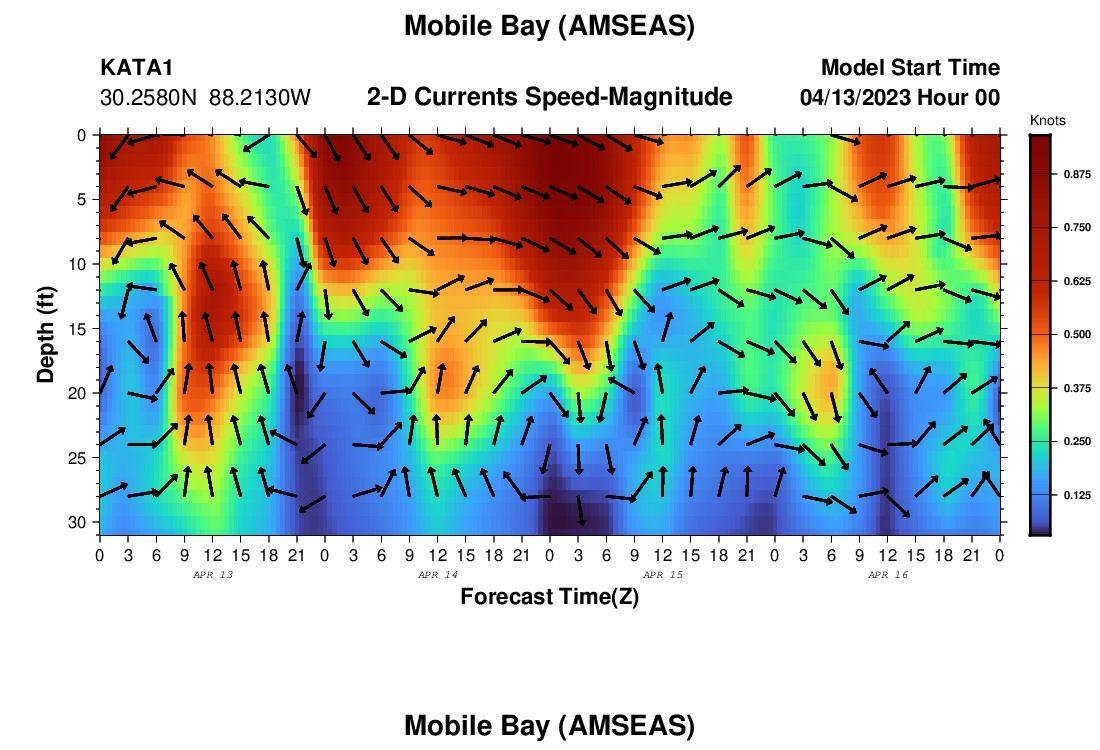 Mobile Bay (AMSEAS)

KATA1
30.2580N 88.2130W

2-D Currents Speed-Magnitude

Model Start Time
04/13/2023 Hour 00

Knots
0.875
0.750
0.625
0.500
0.375
0.250
0.125

Depth (ft)
0
5
10
15
20
25
30

0 3 6 9 12 15 18 21 0 3 6 9 12 15 18 21 0 3 6 9 12 15 18 21 0 3 6 9 12 15 18 21 0
APR 13
APR 14
APR 15
APR 16
Forecast Time(Z)

Mobile Bay (AMSEAS)